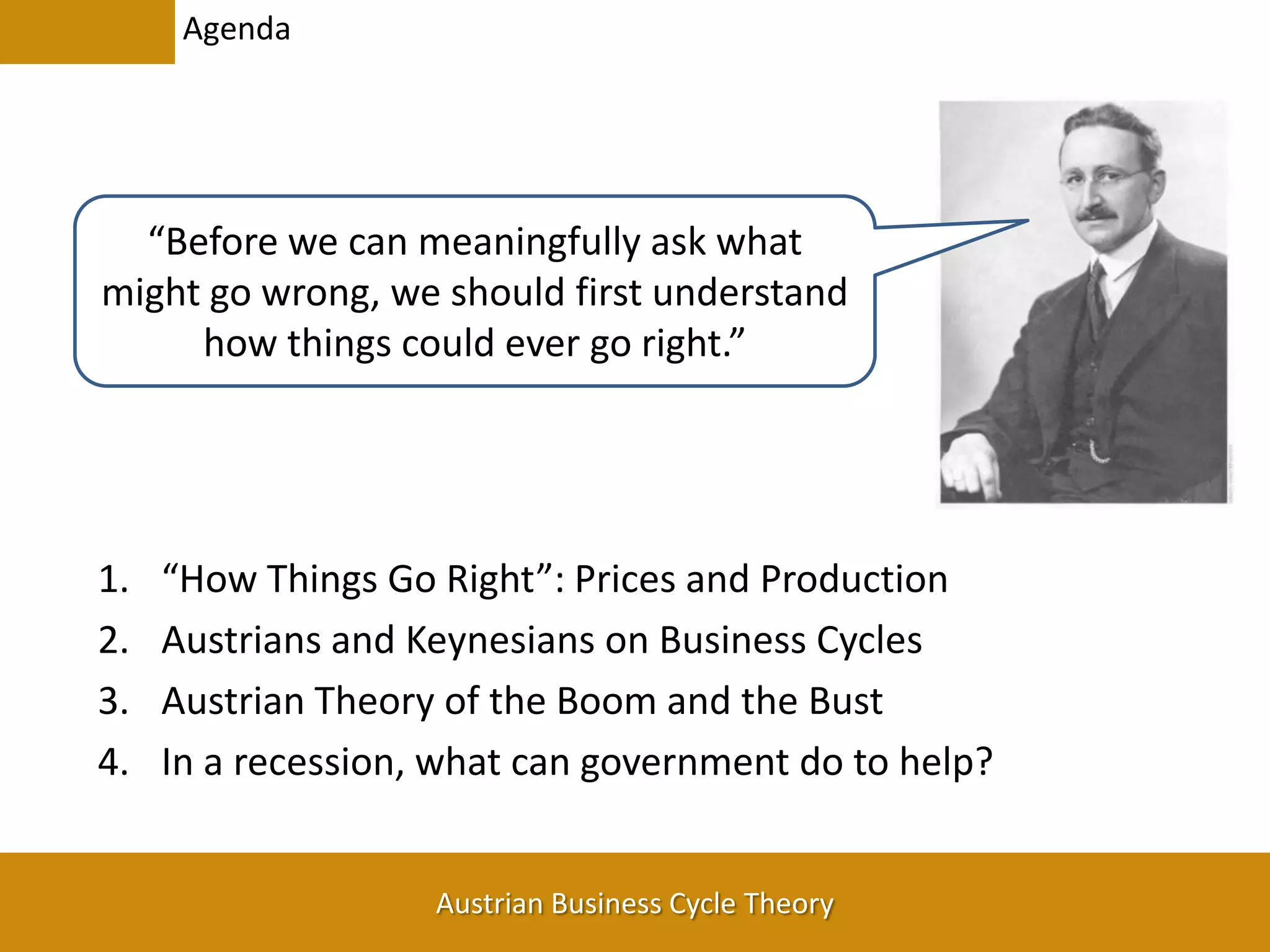 Agenda

“Before we can meaningfully ask what might go wrong, we should first understand how things could ever go right.”

1. “How Things Go Right”: Prices and Production
2. Austrians and Keynesians on Business Cycles
3. Austrian Theory of the Boom and the Bust
4. In a recession, what can government do to help?

Austrian Business Cycle Theory